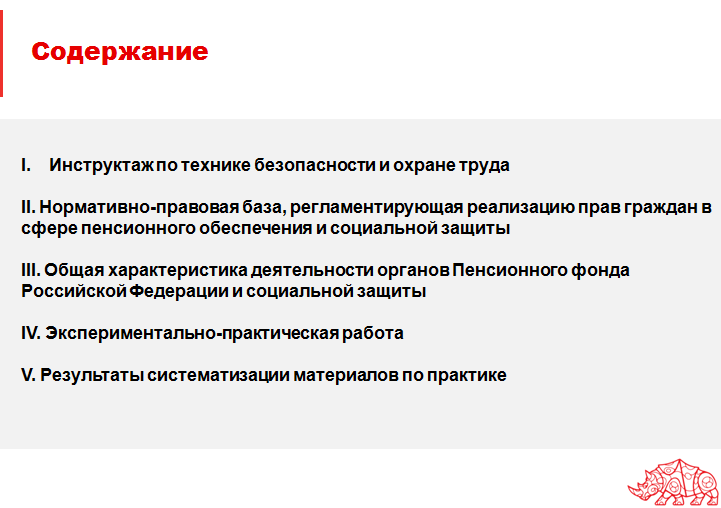 Содержание

I. Инструктаж по технике безопасности и охране труда

II. Нормативно-правовая база, регламентирующая реализацию прав граждан в сфере пенсионного обеспечения и социальной защиты

III. Общая характеристика деятельности органов Пенсионного фонда Российской Федерации и социальной защиты

IV. Экспериментально-практическая работа

V. Результаты систематизации материалов по практике